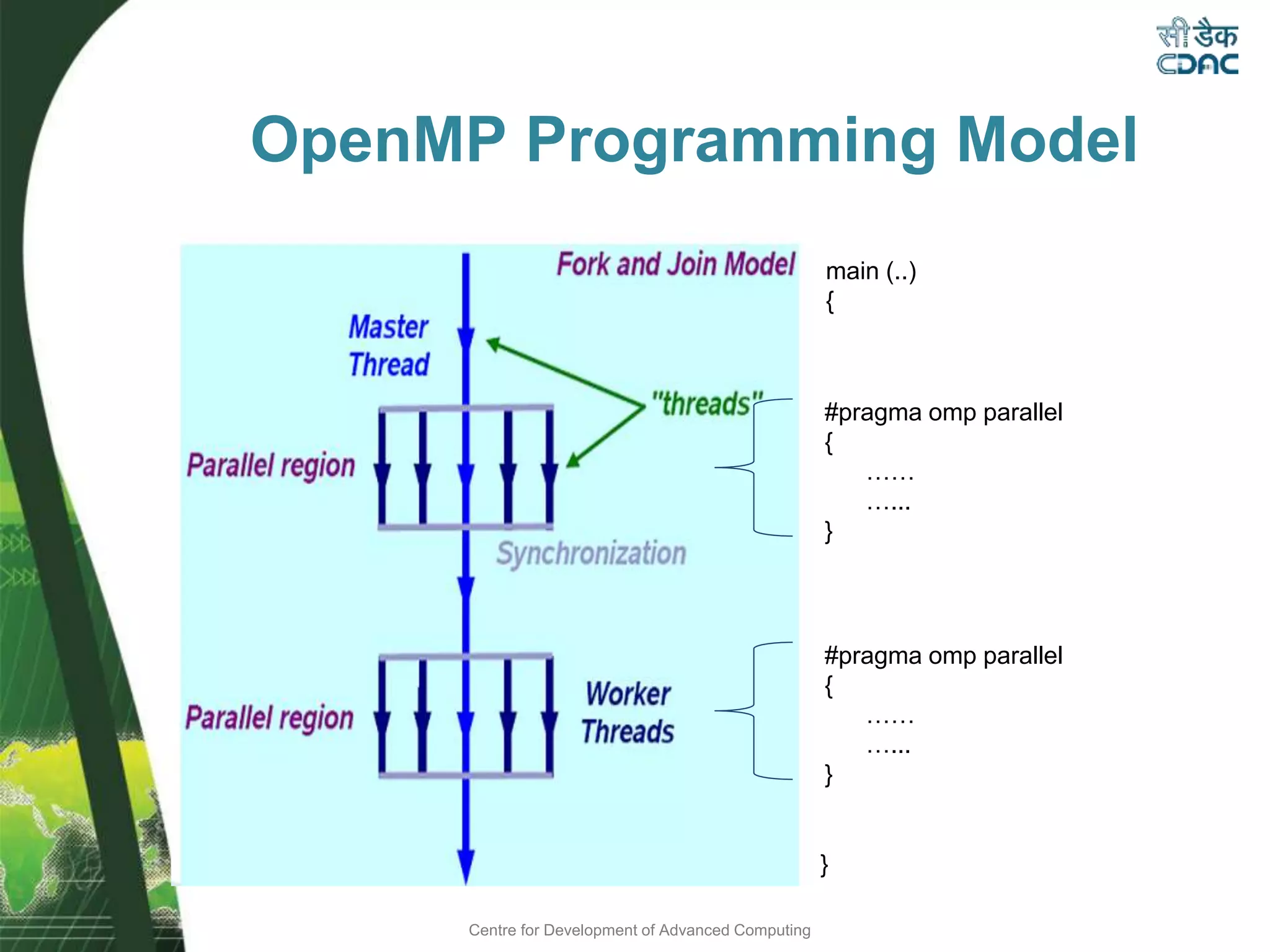 सी डैक
CDAC

OpenMP Programming Model

Fork and Join Model

Master Thread

"threads"

Parallel region

Synchronization

Parallel region

Worker Threads

main (..)
{

#pragma omp parallel
{
……
…...
}

#pragma omp parallel
{
……
…...
}

}

Centre for Development of Advanced Computing